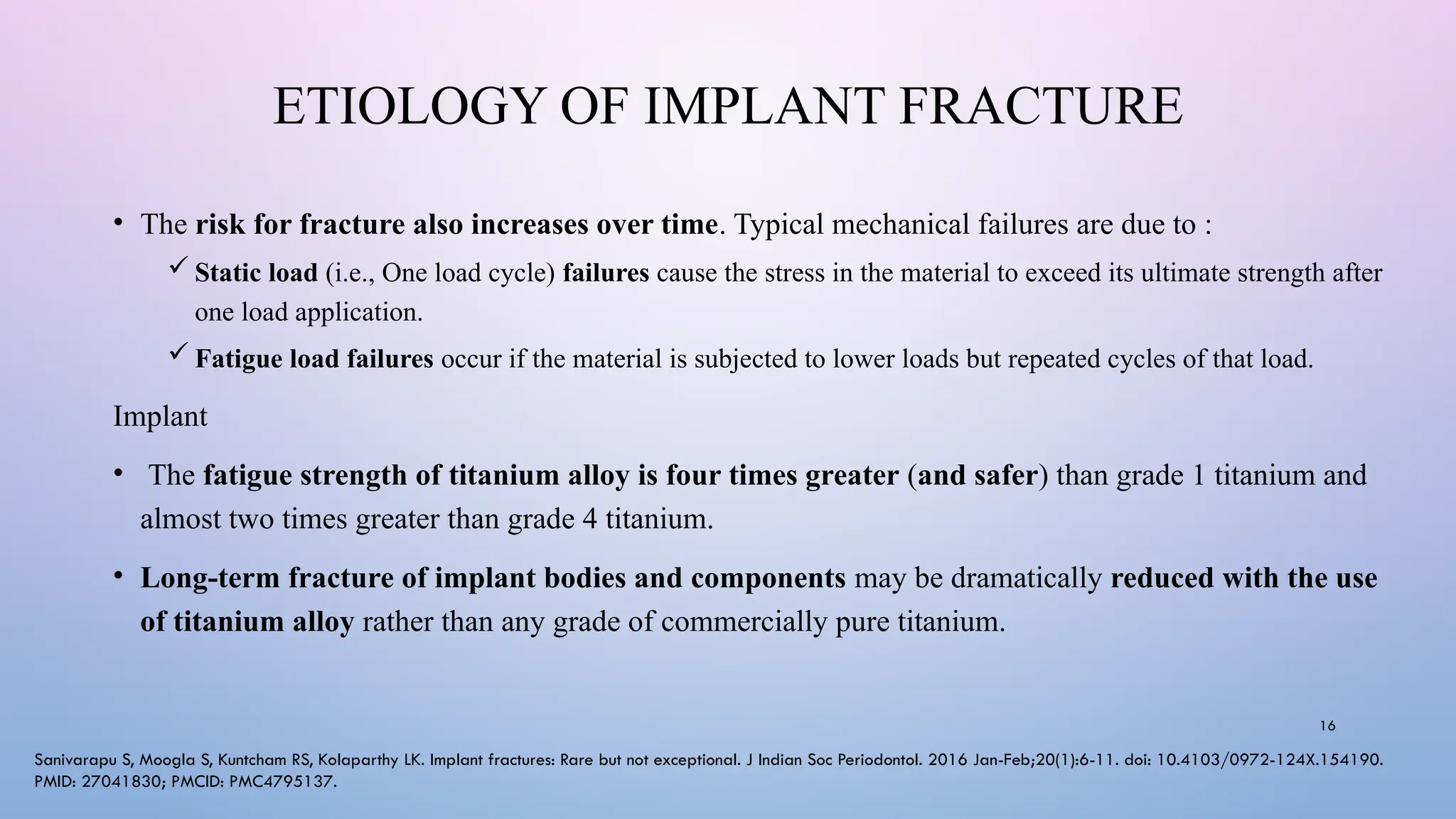 ETIOLOGY OF IMPLANT FRACTURE

• The risk for fracture also increases over time. Typical mechanical failures are due to :

✓ Static load (i.e., One load cycle) failures cause the stress in the material to exceed its ultimate strength after one load application.

✓ Fatigue load failures occur if the material is subjected to lower loads but repeated cycles of that load.

Implant

• The fatigue strength of titanium alloy is four times greater (and safer) than grade 1 titanium and almost two times greater than grade 4 titanium.

• Long-term fracture of implant bodies and components may be dramatically reduced with the use of titanium alloy rather than any grade of commercially pure titanium.

16

Sanivarapu S, Moogla S, Kuntcham RS, Kolaparthy LK. Implant fractures: Rare but not exceptional. J Indian Soc Periodontol. 2016 Jan-Feb;20(1):6-11. doi: 10.4103/0972-124X.154190. PMID: 27041830; PMCID: PMC4795137.